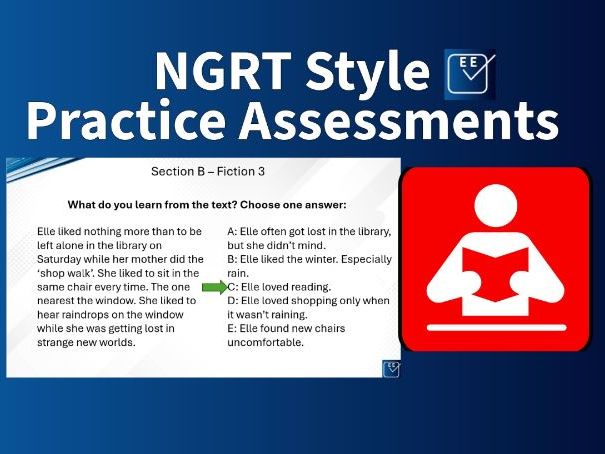 NGRT Style
EE
Practice Assessments

Section B – Fiction 3

What do you learn from the text? Choose one answer:

Elle liked nothing more than to be left alone in the library on Saturday while her mother did the 'shop walk'. She liked to sit in the same chair every time. The one nearest the window. She liked to hear raindrops on the window while she was getting lost in strange new worlds.

A: Elle often got lost in the library, but she didn't mind.
B: Elle liked the winter. Especially rain.
C: Elle loved reading.
D: Elle loved shopping only when it wasn't raining.
E: Elle found new chairs uncomfortable.

EE